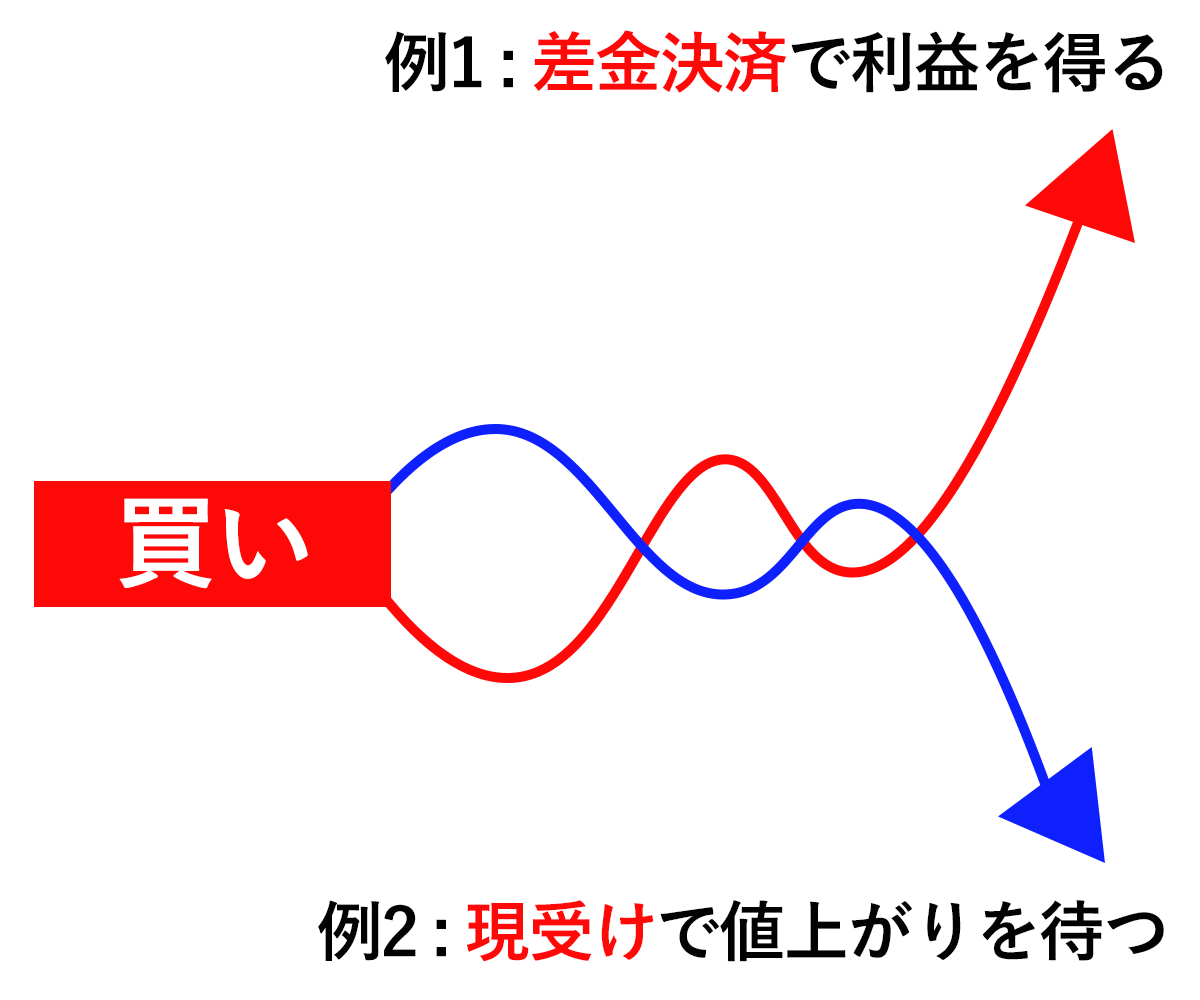 例1 : 差金決済で利益を得る

買い

例2 : 現受けで値上がりを待つ